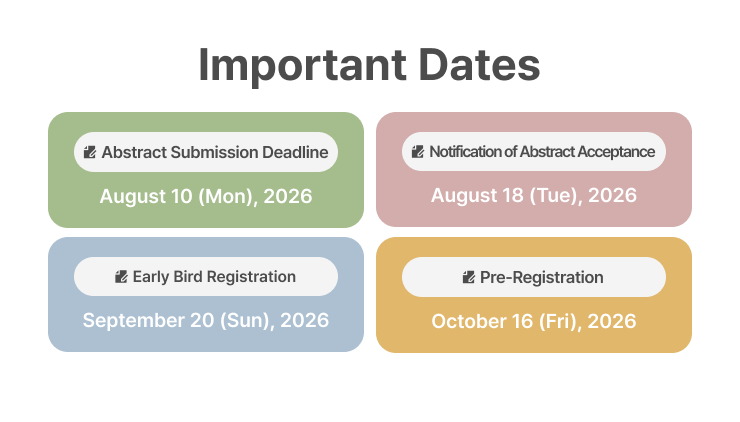 Important Dates

Abstract Submission Deadline
August 10 (Mon), 2026

Notification of Abstract Acceptance
August 18 (Tue), 2026

Early Bird Registration
September 20 (Sun), 2026

Pre-Registration
October 16 (Fri), 2026